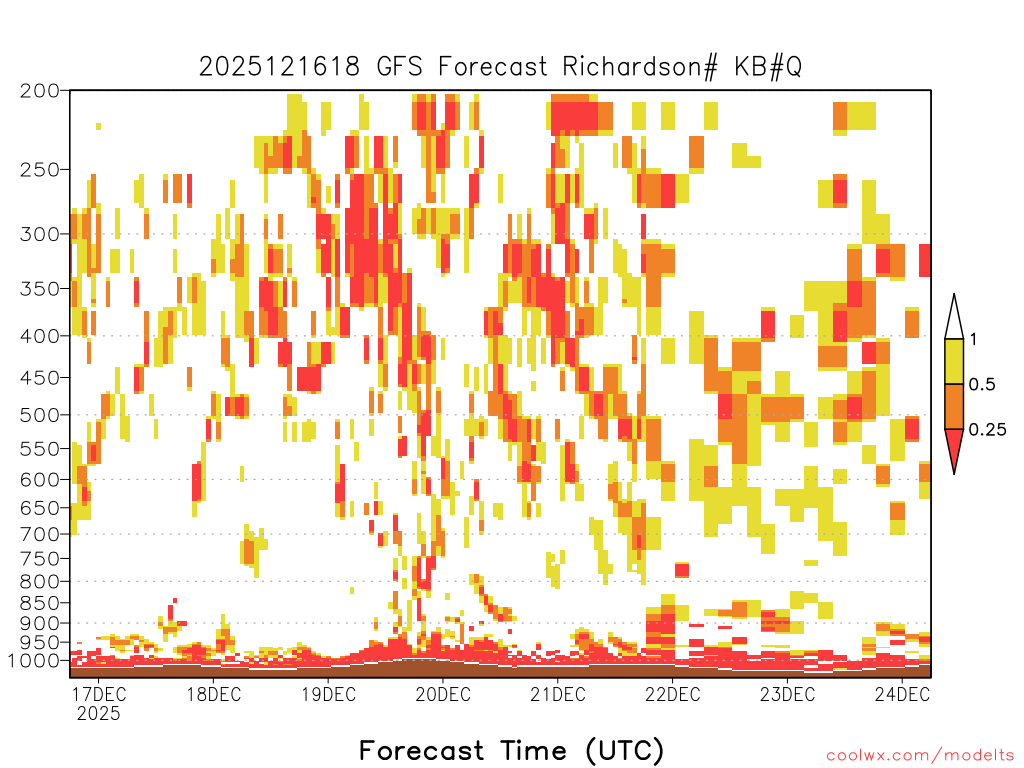 2025121618 GFS Forecast Richardson# KB#Q

200
250
300
350
400
450
500
550
600
650
700
750
800
850
900
950
1000

1
0.5
0.25

17DEC
2025
18DEC
19DEC
20DEC
21DEC
22DEC
23DEC
24DEC

Forecast Time (UTC)

coolwx.com/modelts